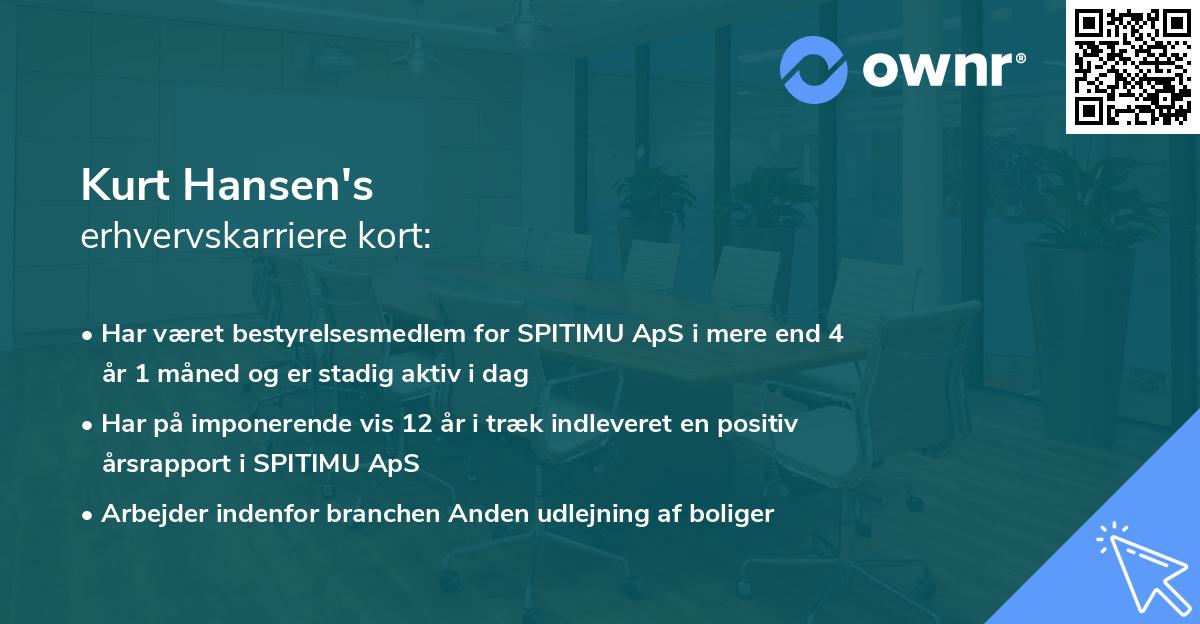 ownr®

Kurt Hansen's
erhvervskarriere kort:

• Har været bestyrelsesmedlem for SPITIMU ApS i mere end 4 år 1 måned og er stadig aktiv i dag
• Har på imponerende vis 12 år i træk indleveret en positiv årsrapport i SPITIMU ApS
• Arbejder indenfor branchen Anden udlejning af boliger